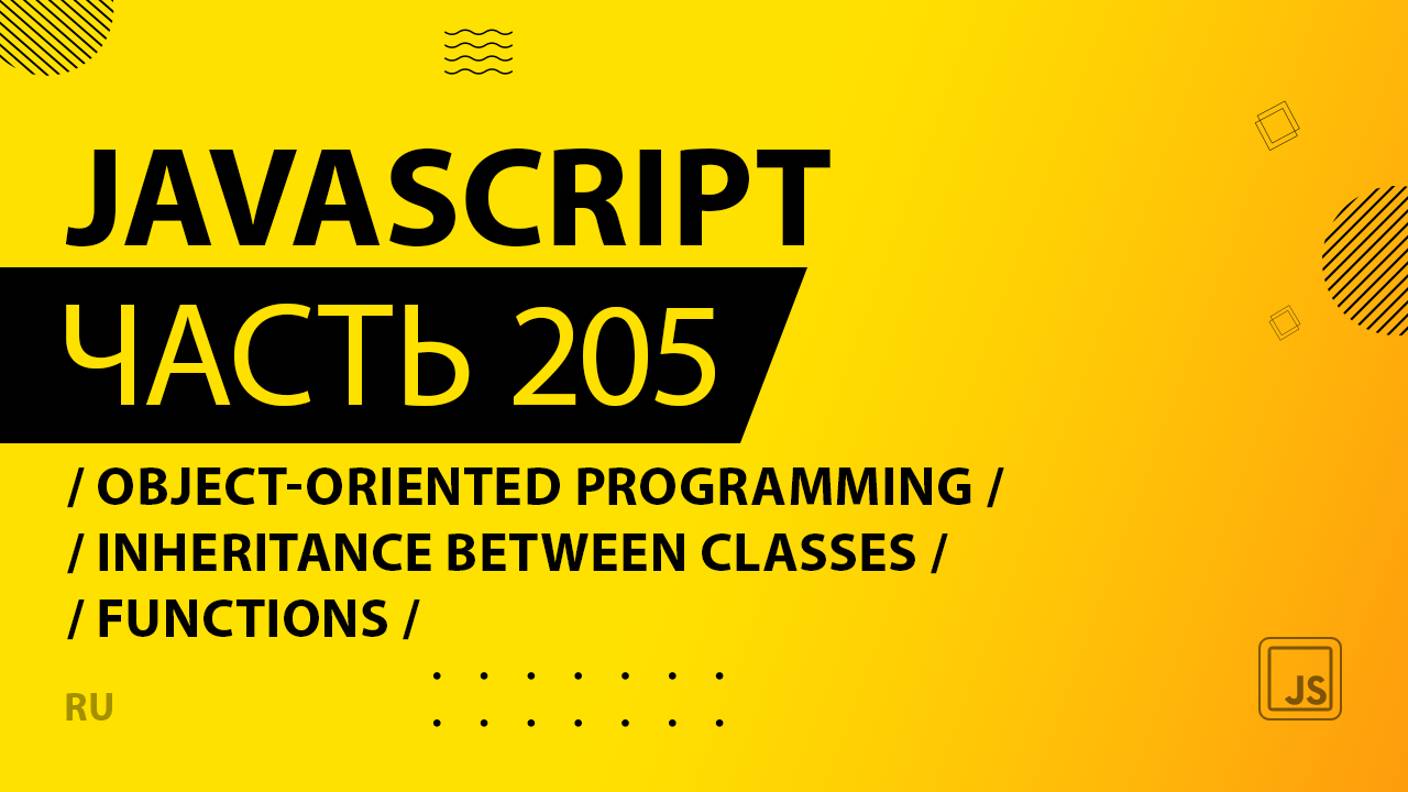 JAVASCRIPT
ЧАСТЬ 205
/ OBJECT-ORIENTED PROGRAMMING /
/ INHERITANCE BETWEEN CLASSES /
/ FUNCTIONS /
RU
JS